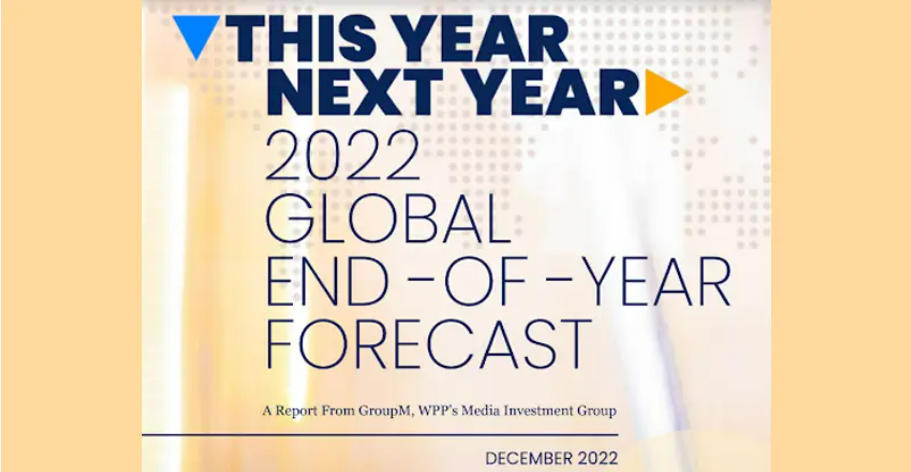 THIS YEAR NEXT YEAR

2022 GLOBAL END -OF -YEAR FORECAST

A Report From GroupM, WPP's Media Investment Group

DECEMBER 2022